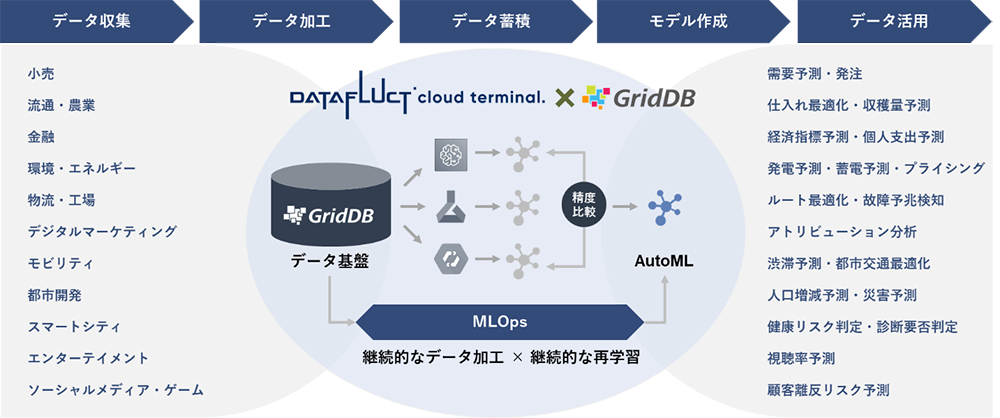 データ収集
データ加工
データ蓄積
モデル作成
データ活用

小売
流通・農業
金融
環境・エネルギー
物流・工場
デジタルマーケティング
モビリティ
都市開発
スマートシティ
エンターテイメント
ソーシャルメディア・ゲーム

DATAFLUCT cloud terminal. × GridDB

GridDB
データ基盤

精度比較

AutoML

MLOps
継続的なデータ加工 × 継続的な再学習

需要予測・発注
仕入れ最適化・収穫量予測
経済指標予測・個人支出予測
発電予測・蓄電予測・プライシング
ルート最適化・故障予兆検知
アトリビューション分析
渋滞予測・都市交通最適化
人口増減予測・災害予測
健康リスク判定・診断要否判定
視聴率予測
顧客離反リスク予測